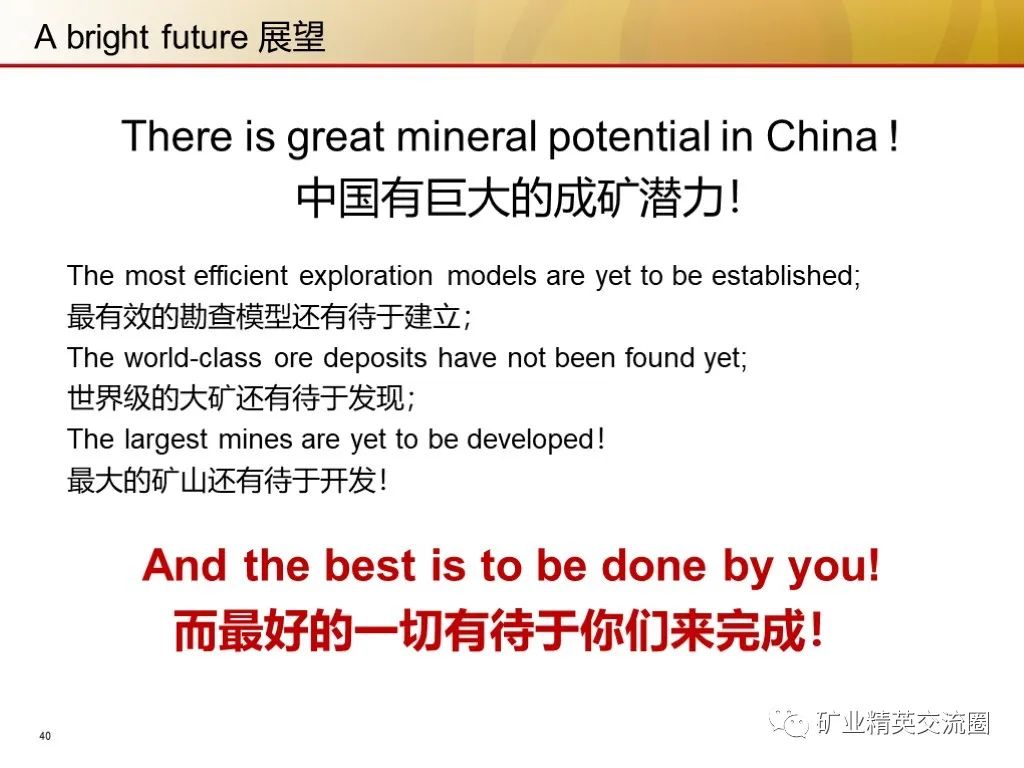 A bright future 展望

There is great mineral potential in China !
中国有巨大的成矿潜力!

The most efficient exploration models are yet to be established;
最有效的勘查模型还有待于建立;
The world-class ore deposits have not been found yet;
世界级的大矿还有待于发现;
The largest mines are yet to be developed!
最大的矿山还有待于开发!

And the best is to be done by you!
而最好的一切有待于你们来完成!

40

矿业精英交流圈